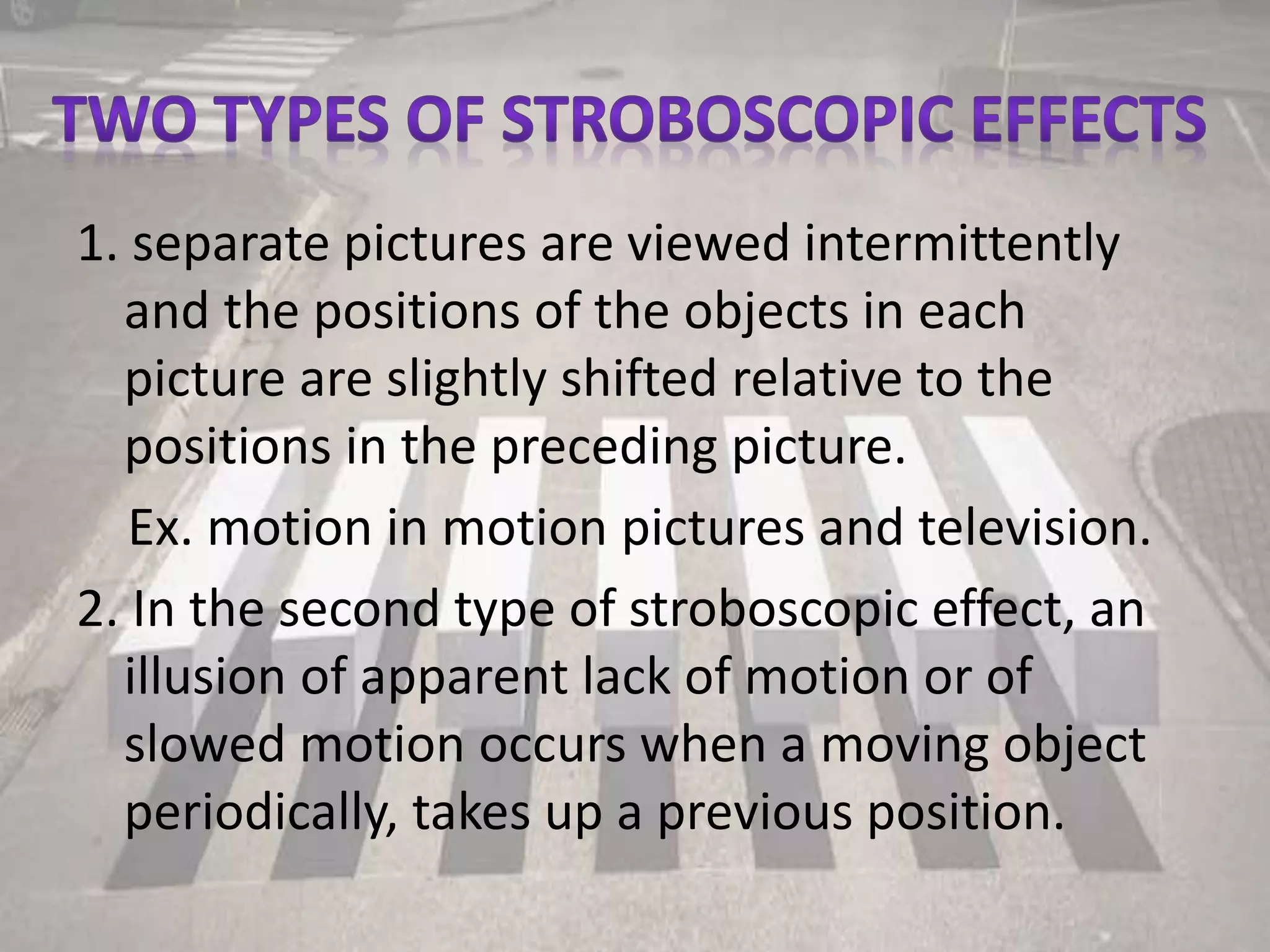 TWO TYPES OF STROBOSCOPIC EFFECTS

1. separate pictures are viewed intermittently and the positions of the objects in each picture are slightly shifted relative to the positions in the preceding picture.

Ex. motion in motion pictures and television.

2. In the second type of stroboscopic effect, an illusion of apparent lack of motion or of slowed motion occurs when a moving object periodically, takes up a previous position.